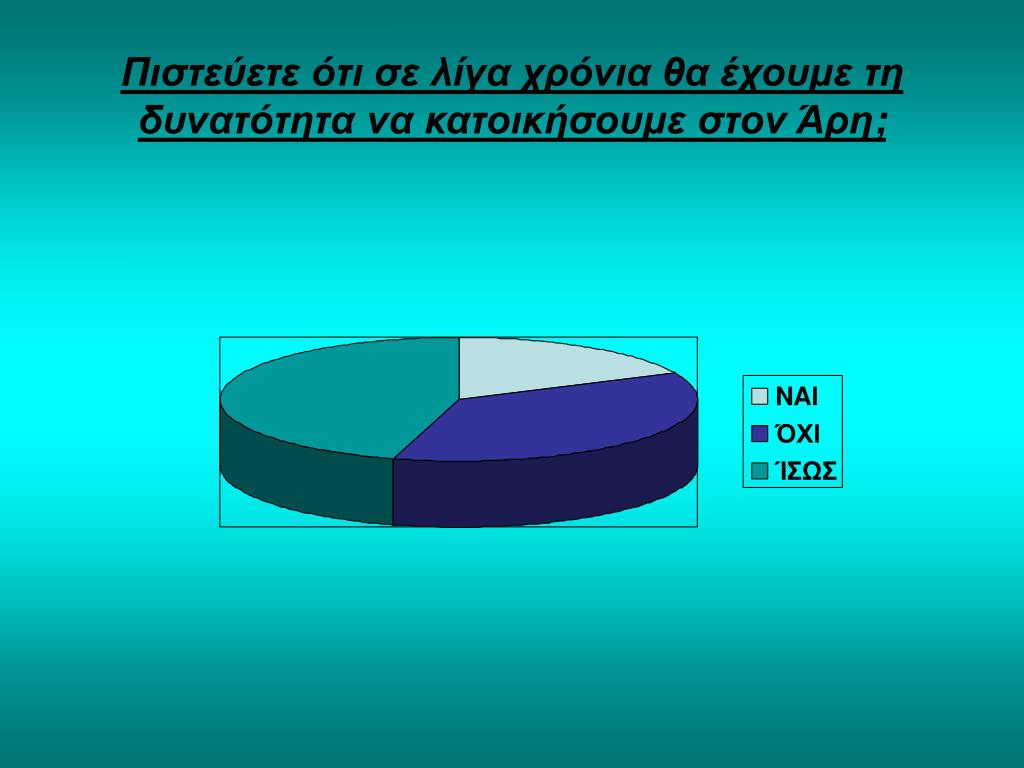 Πιστεύετε ότι σε λίγα χρόνια θα έχουμε τη δυνατότητα να κατοικήσουμε στον Άρη;

ΝΑΙ
ΌΧΙ
ΊΣΩΣ